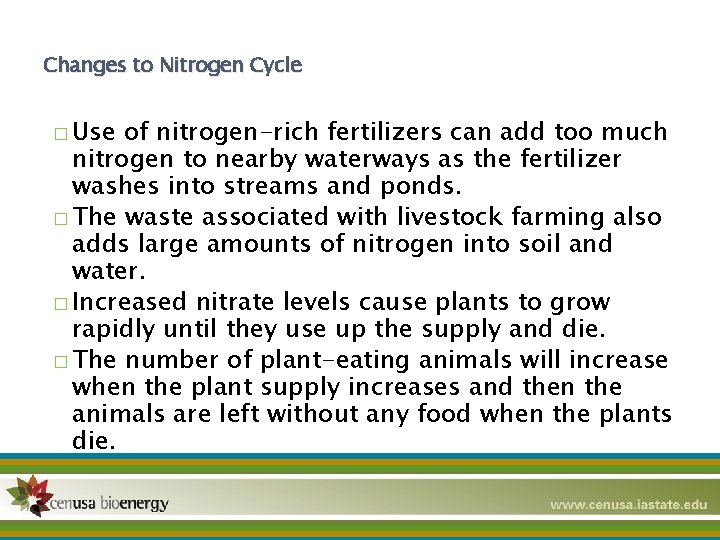 Changes to Nitrogen Cycle

□ Use of nitrogen-rich fertilizers can add too much nitrogen to nearby waterways as the fertilizer washes into streams and ponds.

□ The waste associated with livestock farming also adds large amounts of nitrogen into soil and water.

□ Increased nitrate levels cause plants to grow rapidly until they use up the supply and die.

□ The number of plant-eating animals will increase when the plant supply increases and then the animals are left without any food when the plants die.

cenusa bioenergy

www.cenusa.iastate.edu